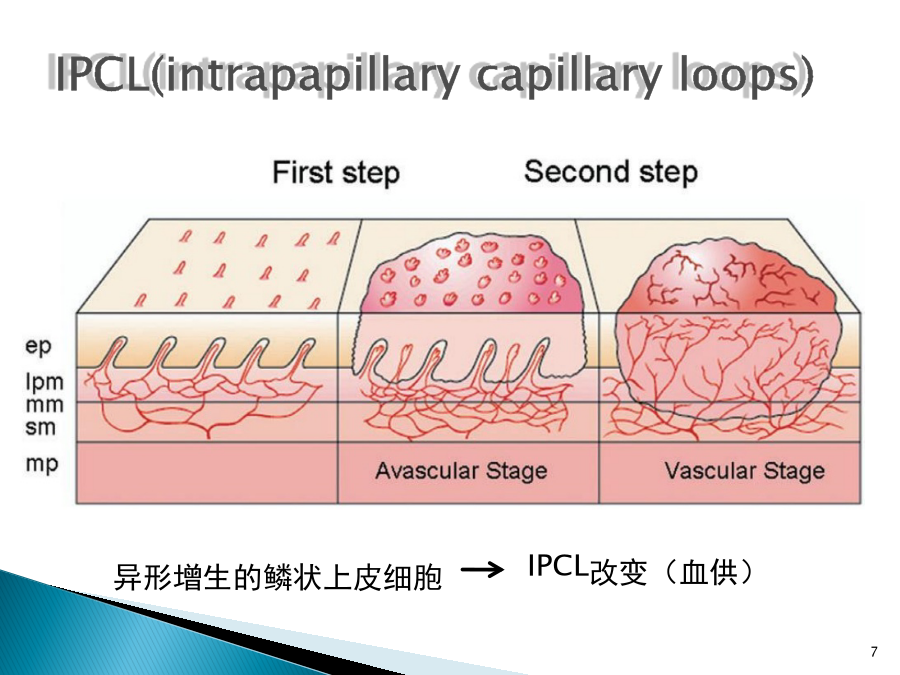 IPCL(intrapapillary capillary loops)

First step

Second step

ep
lpm
mm
sm
mp

Avascular Stage

Vascular Stage

异形增生的鳞状上皮细胞 → IPCL改变（血供）

7